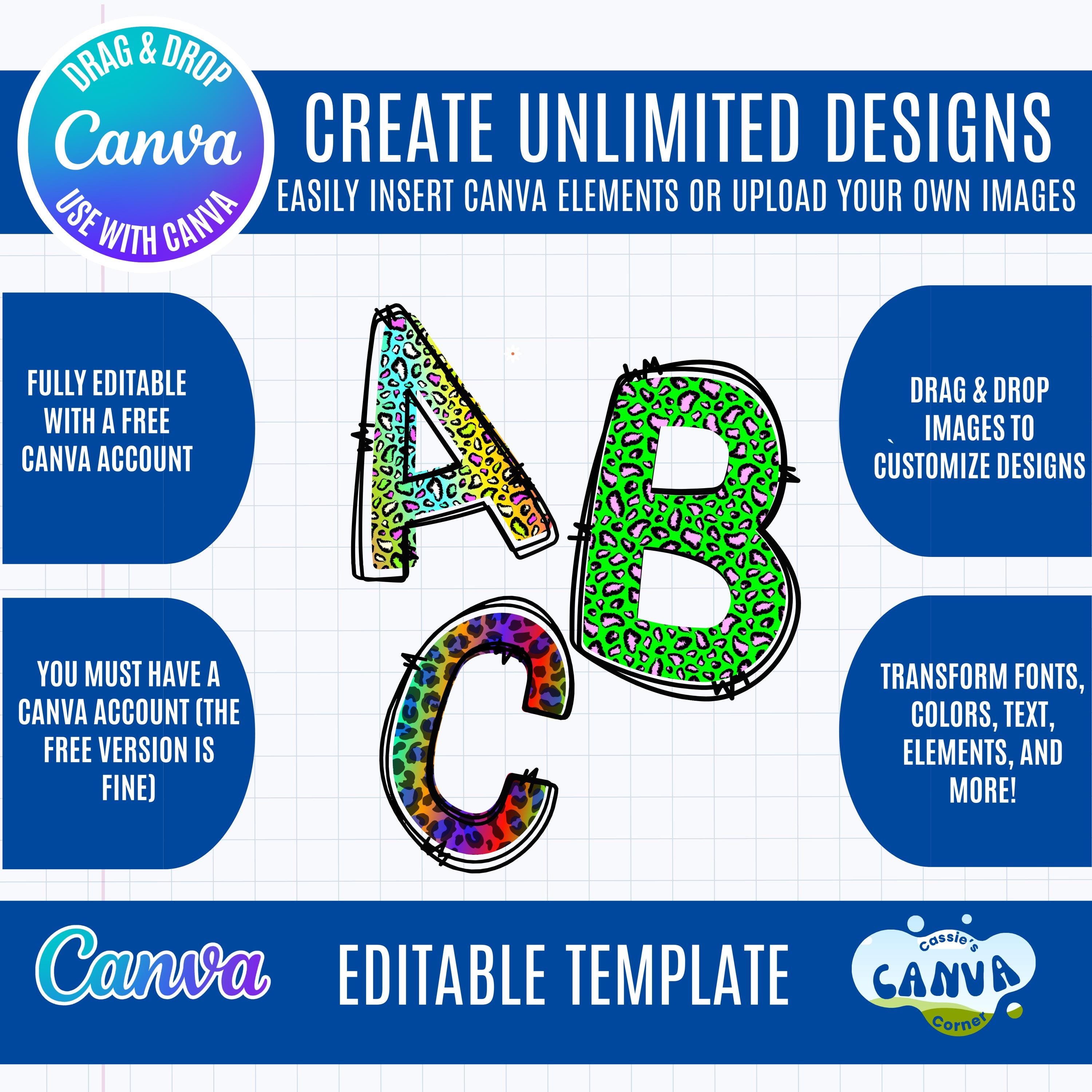 DRAG & DROP
Canva
USE WITH CANVA

CREATE UNLIMITED DESIGNS
EASILY INSERT CANVA ELEMENTS OR UPLOAD YOUR OWN IMAGES

FULLY EDITABLE WITH A FREE CANVA ACCOUNT

YOU MUST HAVE A CANVA ACCOUNT (THE FREE VERSION IS FINE)

A B C

DRAG & DROP IMAGES TO CUSTOMIZE DESIGNS

TRANSFORM FONTS, COLORS, TEXT, ELEMENTS, AND MORE!

Canva

EDITABLE TEMPLATE

Cassie's CANVA Corner